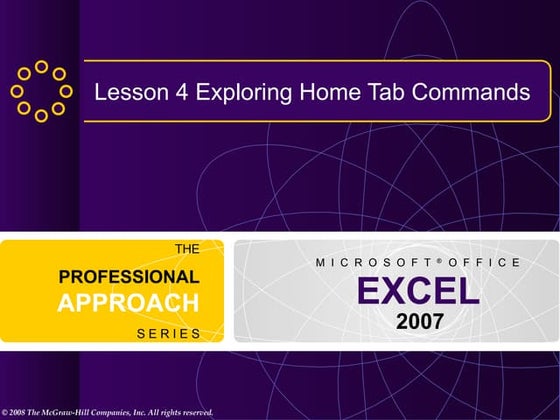 Lesson 4 Exploring Home Tab Commands

THE
PROFESSIONAL
APPROACH
SERIES

MICROSOFT® OFFICE
EXCEL
2007

© 2008 The McGraw-Hill Companies, Inc. All rights reserved.